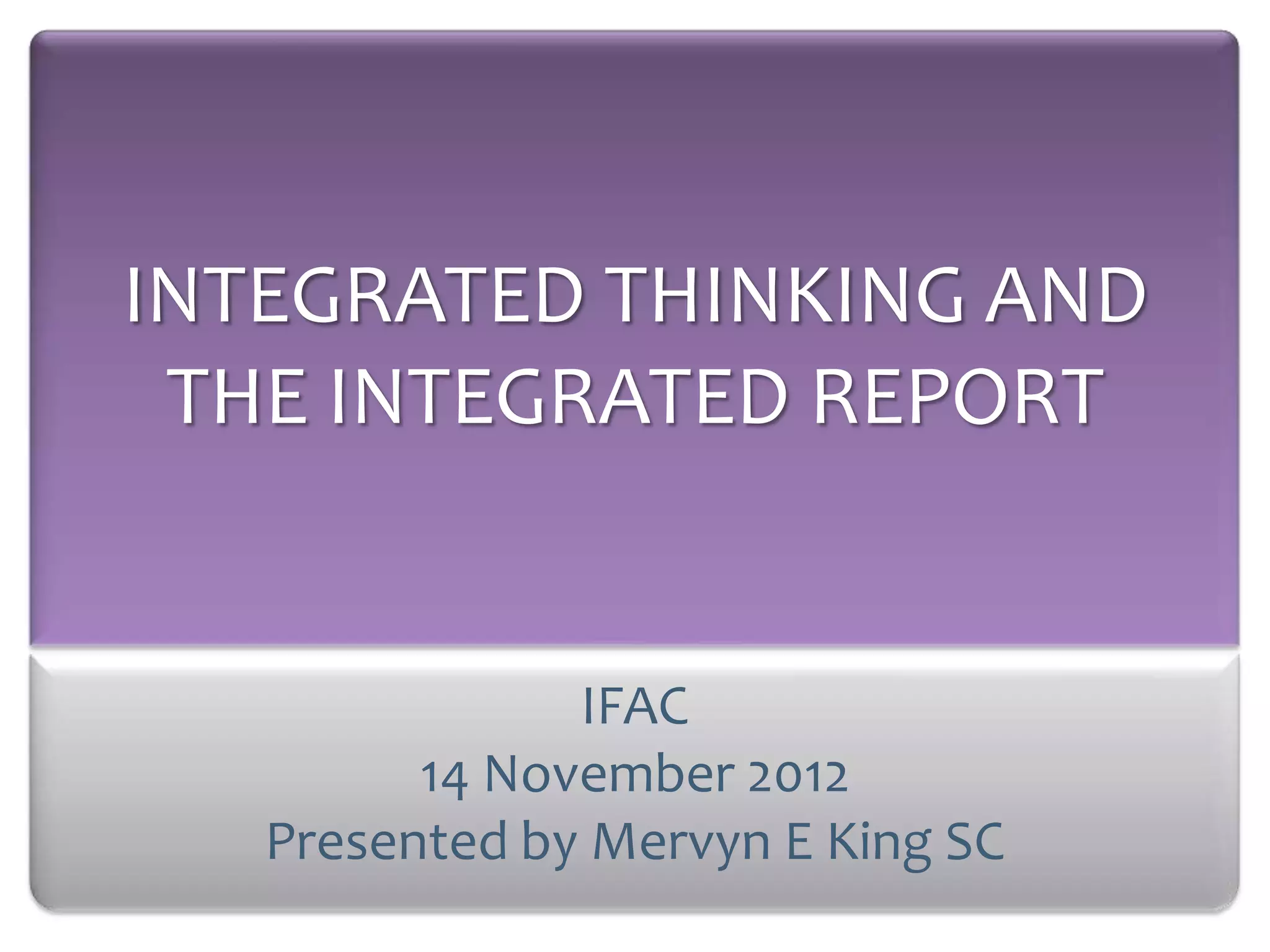 INTEGRATED THINKING AND THE INTEGRATED REPORT

IFAC
14 November 2012
Presented by Mervyn E King SC